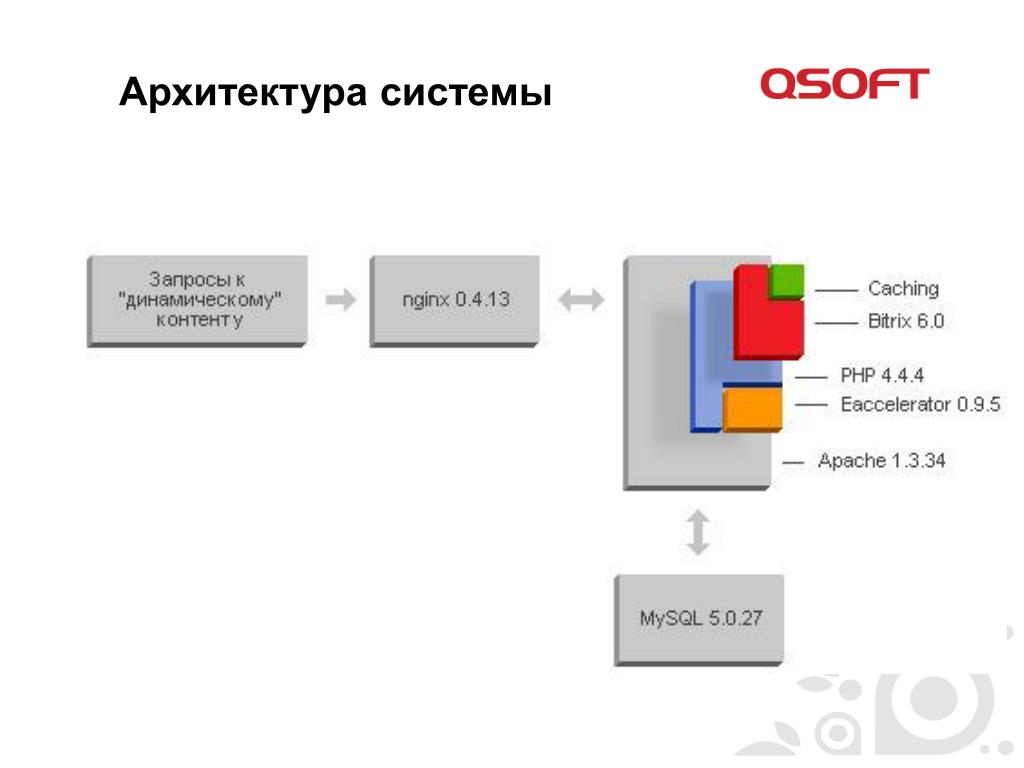 Архитектура системы

QSOFT

Запросы к "динамическому" контенту

nginx 0.4.13

Caching

Bitrix 6.0

PHP 4.4.4

Eaccelerator 0.9.5

Apache 1.3.34

MySQL 5.0.27